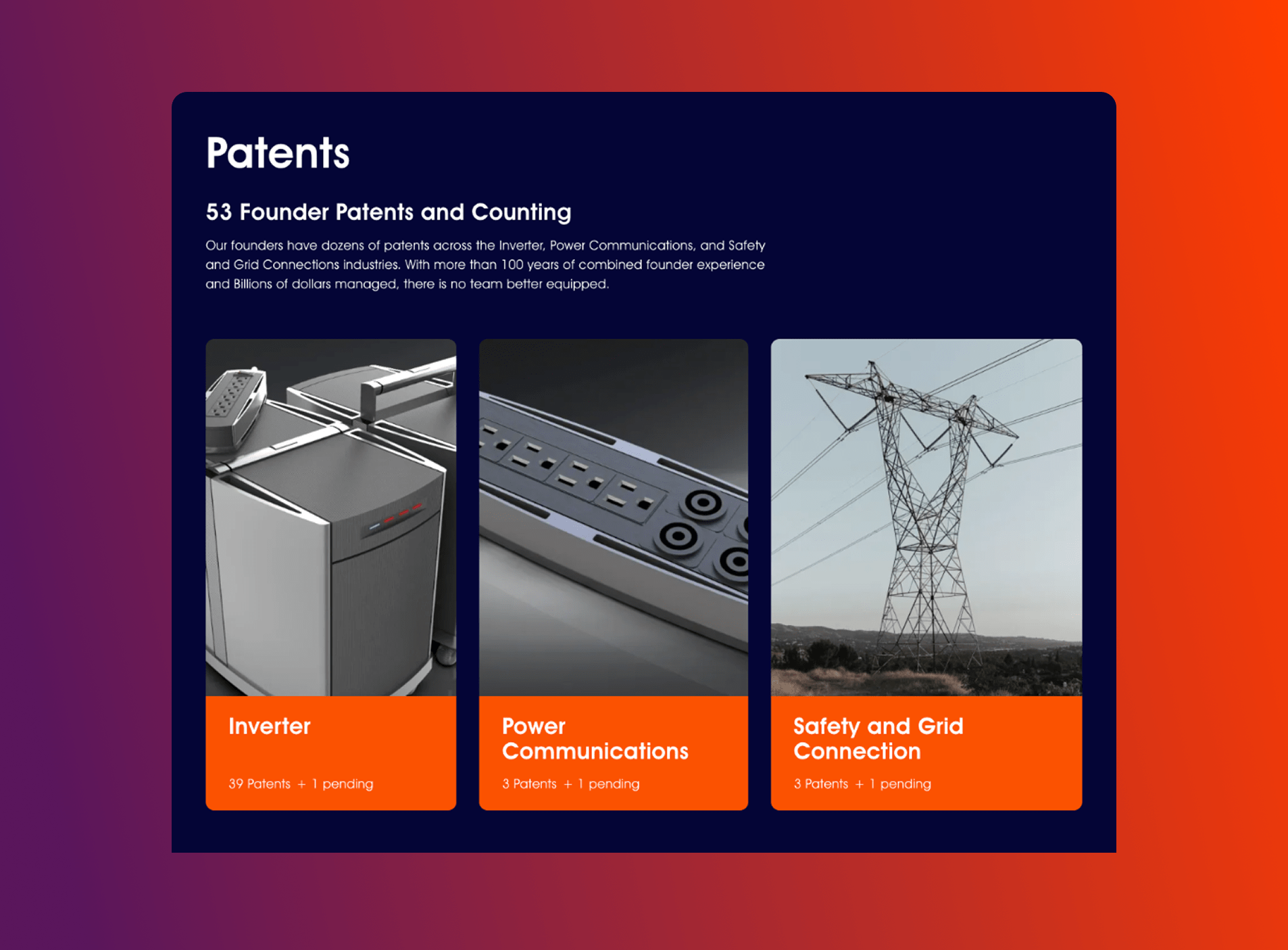 Patents

53 Founder Patents and Counting

Our founders have dozens of patents across the Inverter, Power Communications, and Safety and Grid Connections industries. With more than 100 years of combined founder experience and Billions of dollars managed, there is no team better equipped.

Inverter

39 Patents + 1 pending

Power Communications

3 Patents + 1 pending

Safety and Grid Connection

3 Patents + 1 pending